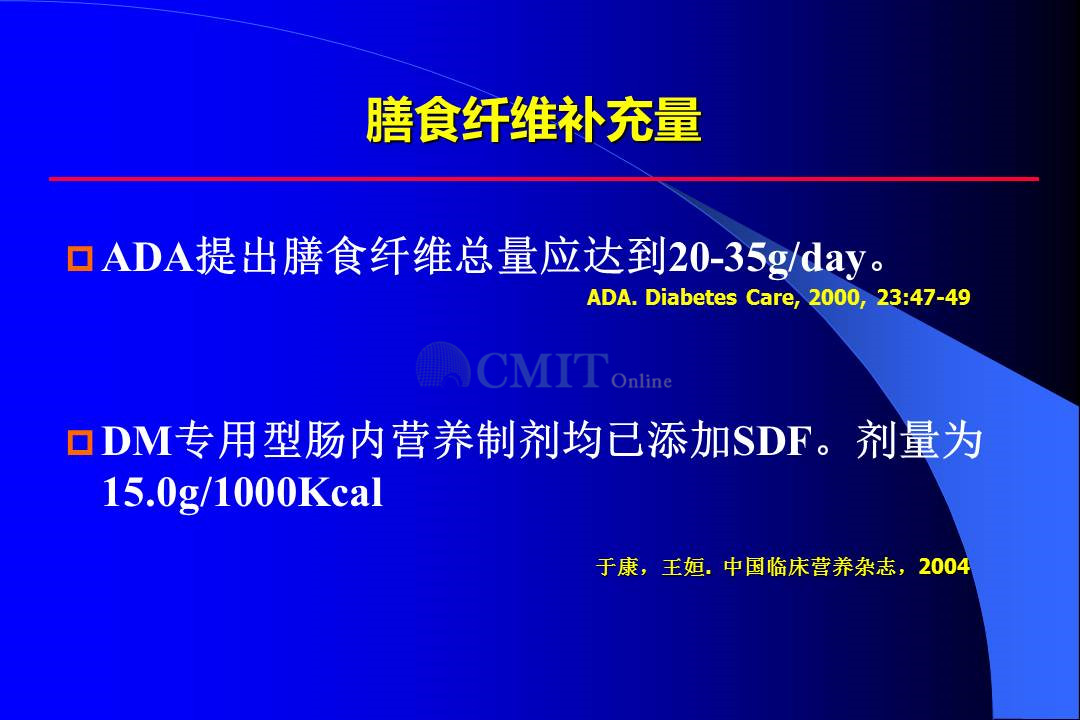 膳食纤维补充量

ADA提出膳食纤维总量应达到20-35g/day。

ADA. Diabetes Care, 2000, 23:47-49

CMIT Online

DM专用型肠内营养制剂均已添加SDF。剂量为15.0g/1000Kcal

于康，王姮. 中国临床营养杂志，2004